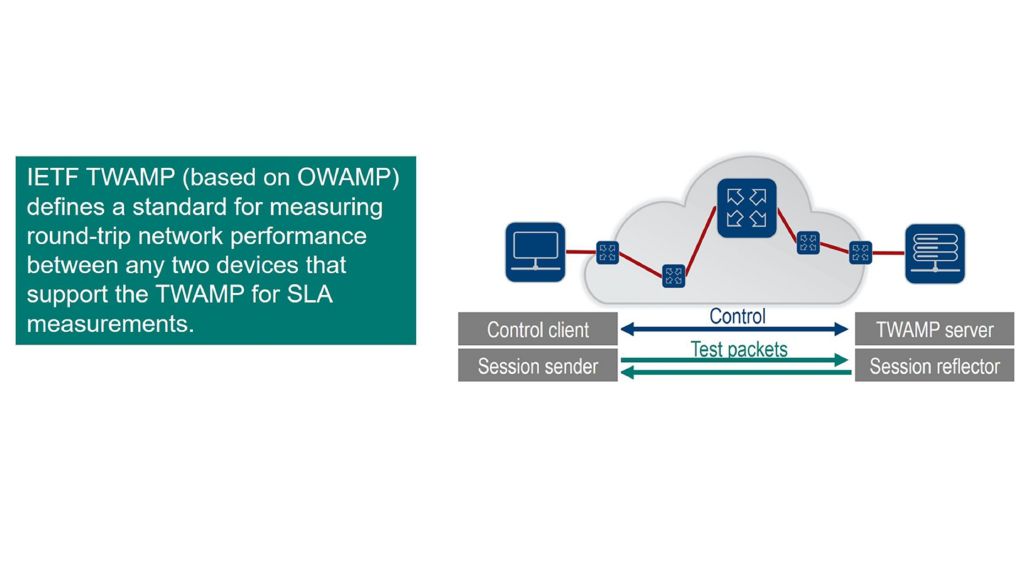 IETF TWAMP (based on OWAMP) defines a standard for measuring round-trip network performance between any two devices that support the TWAMP for SLA measurements.

Control client
Control
TWAMP server
Session sender
Test packets
Session reflector